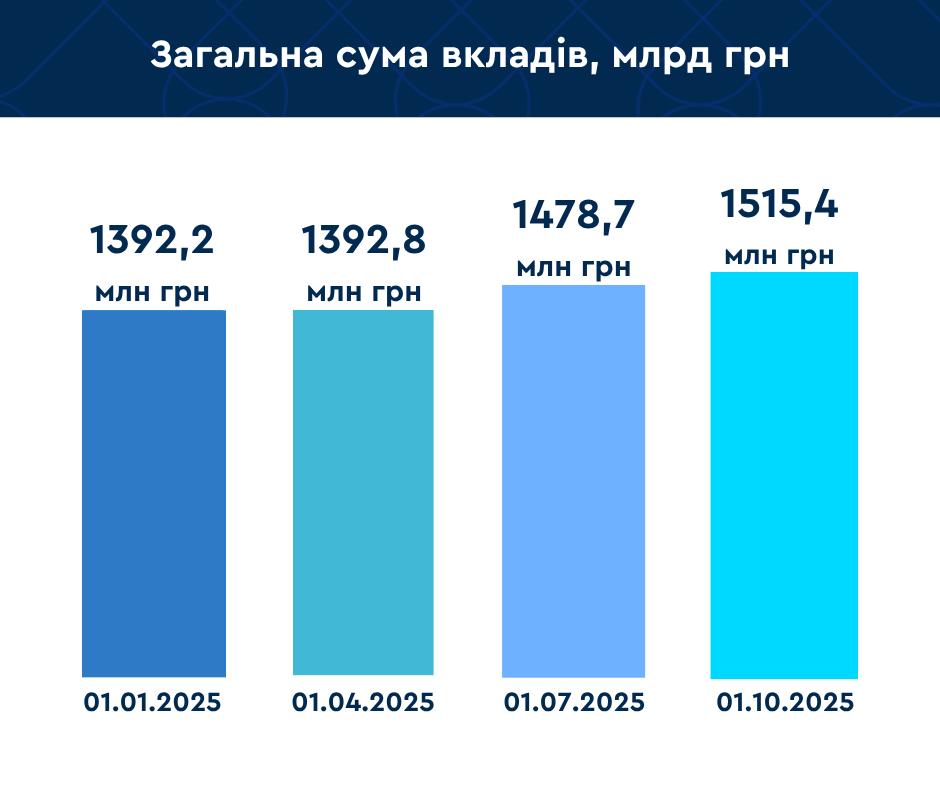 Загальна сума вкладів, млрд грн

1392,2 млн грн

1392,8 млн грн

1478,7 млн грн

1515,4 млн грн

01.01.2025

01.04.2025

01.07.2025

01.10.2025